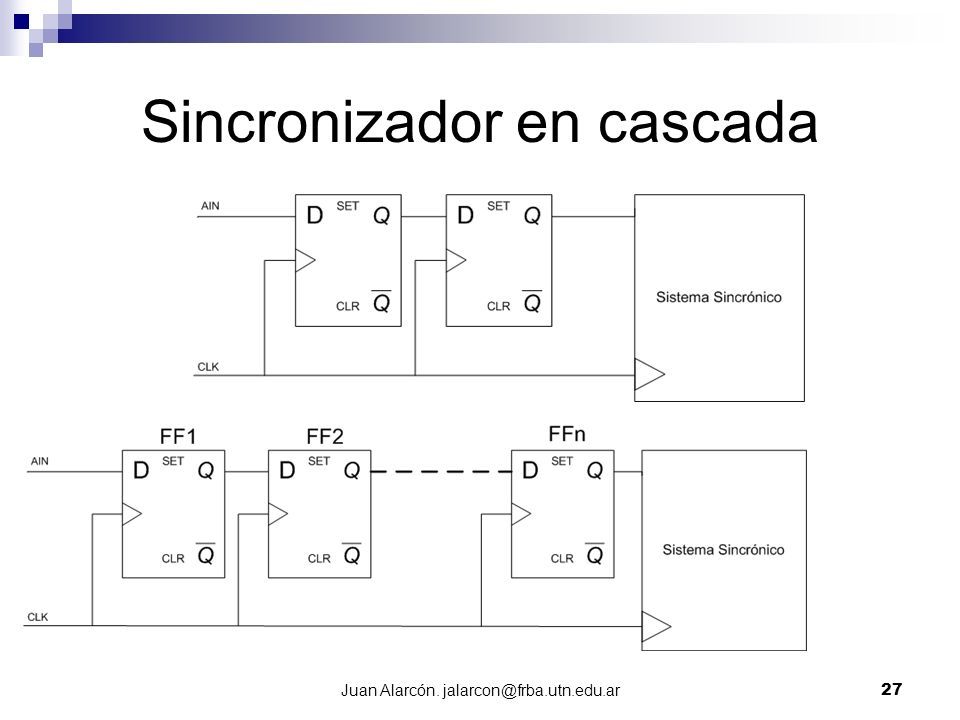 Sincronizador en cascada

AIN
D SET Q
CLR $\overline{Q}$
D SET Q
CLR $\overline{Q}$
Sistema Sincrónico
CLK

FF1
FF2
FFn
AIN
D SET Q
CLR $\overline{Q}$
D SET Q
CLR $\overline{Q}$
D SET Q
CLR $\overline{Q}$
Sistema Sincrónico
CLK

Juan Alarcón. jalarcon@frba.utn.edu.ar
27